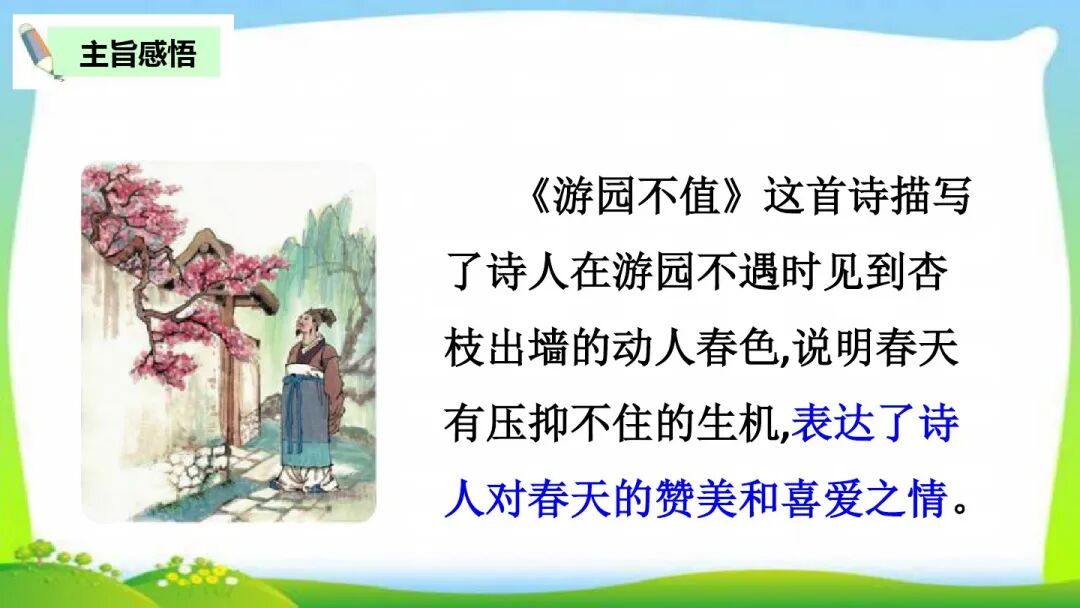 主旨感悟

《游园不值》这首诗描写了诗人在游园不遇时见到杏枝出墙的动人春色,说明春天有压抑不住的生机,表达了诗人对春天的赞美和喜爱之情。